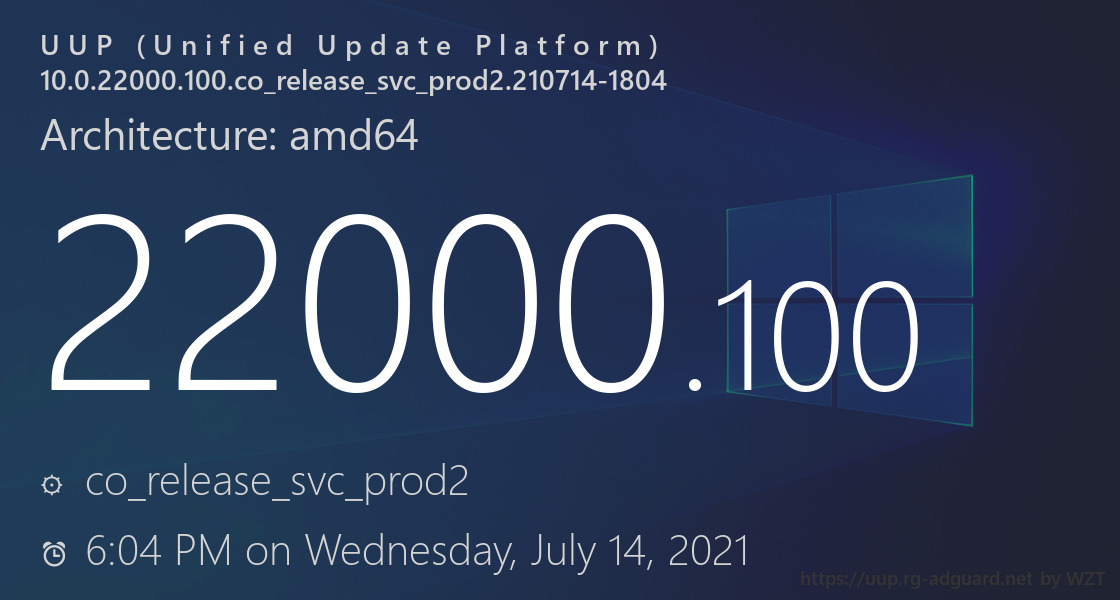 UUP (Unified Update Platform)
10.0.22000.100.co_release_svc_prod2.210714-1804

Architecture: amd64

22000.100

co_release_svc_prod2

6:04 PM on Wednesday, July 14, 2021

https://uup.rg-adguard.net by WZT